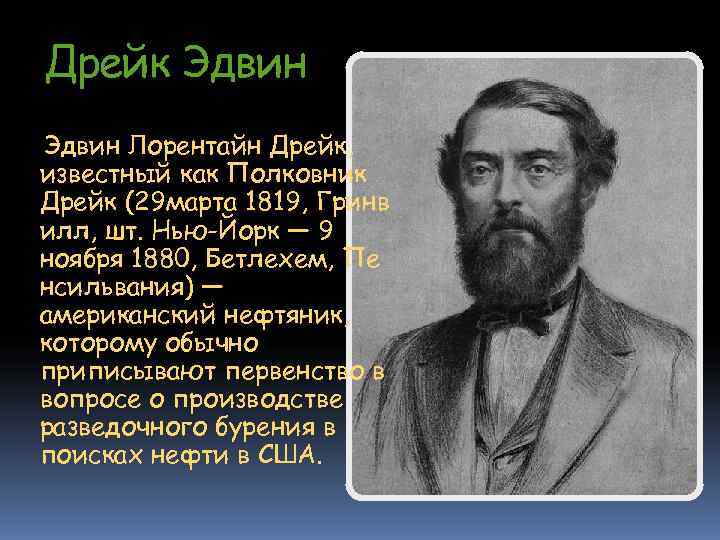 Дрейк Эдвин

Эдвин Лорентайн Дрейк, известный как Полковник Дрейк (29марта 1819, Гринв илл, шт. Нью-Йорк — 9 ноября 1880, Бетлехем, Пе нсильвания) — американский нефтяник, которому обычно приписывают первенство в вопросе о производстве разведочного бурения в поисках нефти в США.